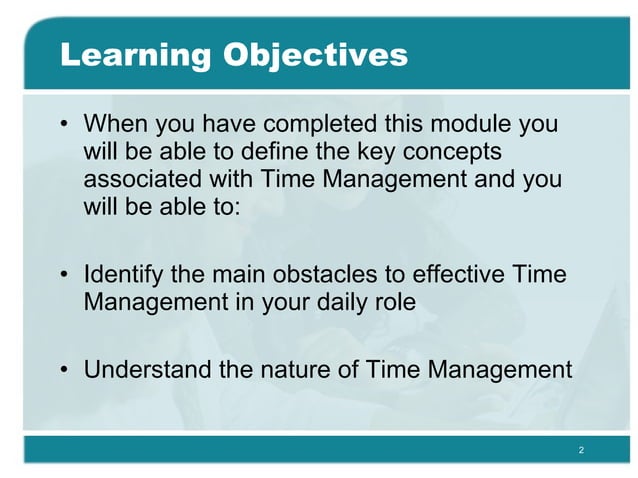 Learning Objectives

• When you have completed this module you will be able to define the key concepts associated with Time Management and you will be able to:

• Identify the main obstacles to effective Time Management in your daily role

• Understand the nature of Time Management

2